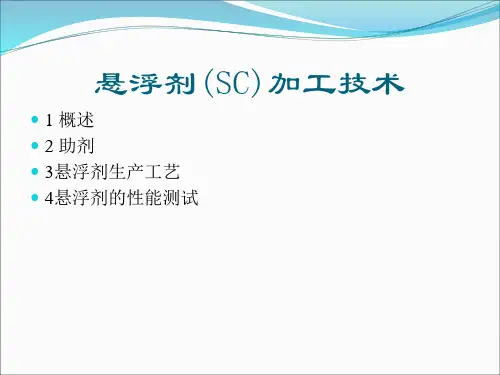 悬浮剂(SC)加工技术

- 1 概述
- 2 助剂
- 3悬浮剂生产工艺
- 4悬浮剂的性能测试